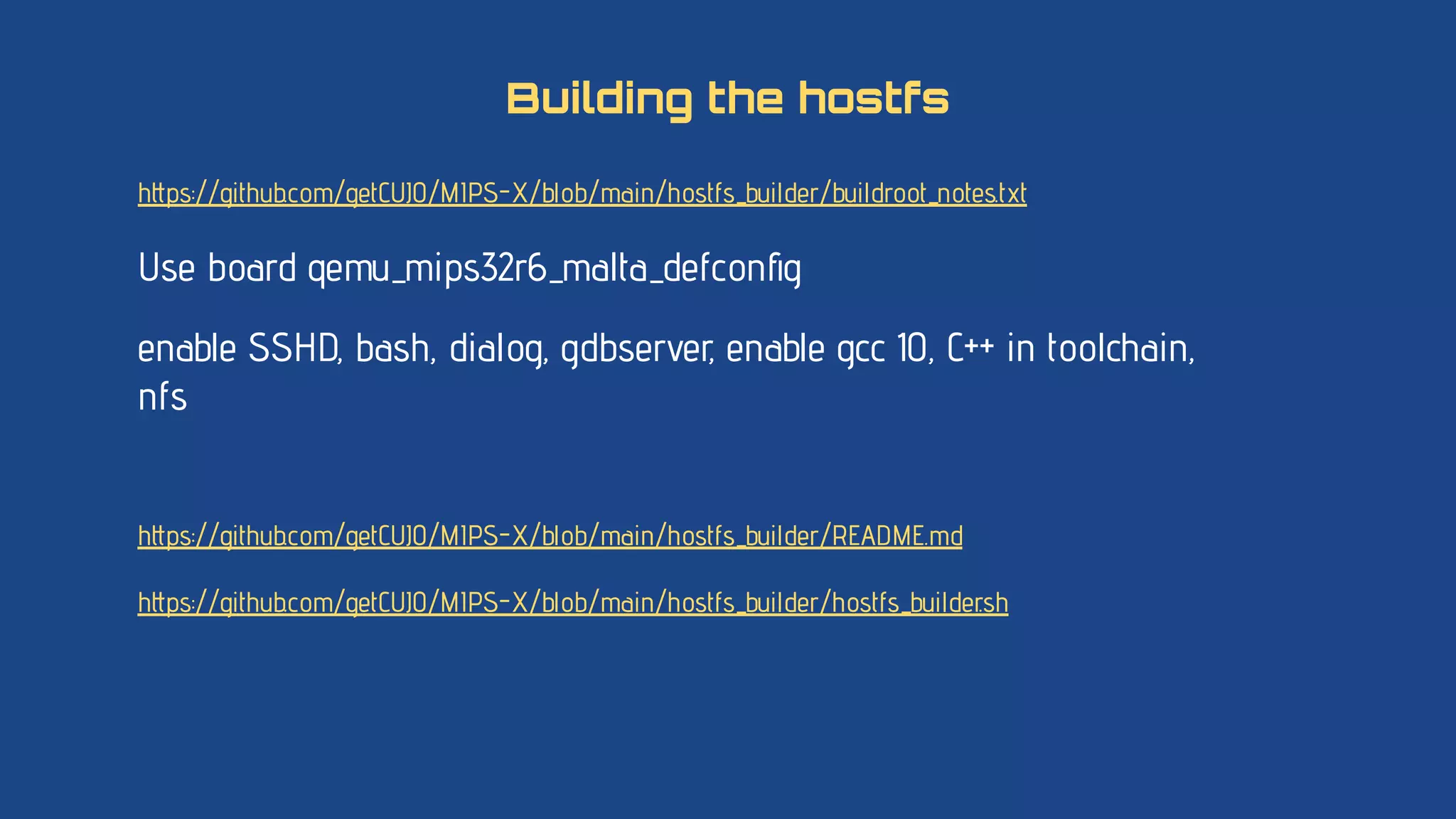 Building the hostfs

https://github.com/getCUJO/MIPS-X/blob/main/hostfs_builder/buildroot_notes.txt

Use board qemu_mips32r6_malta_defconfig

enable SSHD, bash, dialog, gdbserver, enable gcc 10, C++ in toolchain, nfs

https://github.com/getCUJO/MIPS-X/blob/main/hostfs_builder/README.md

https://github.com/getCUJO/MIPS-X/blob/main/hostfs_builder/hostfs_builder.sh